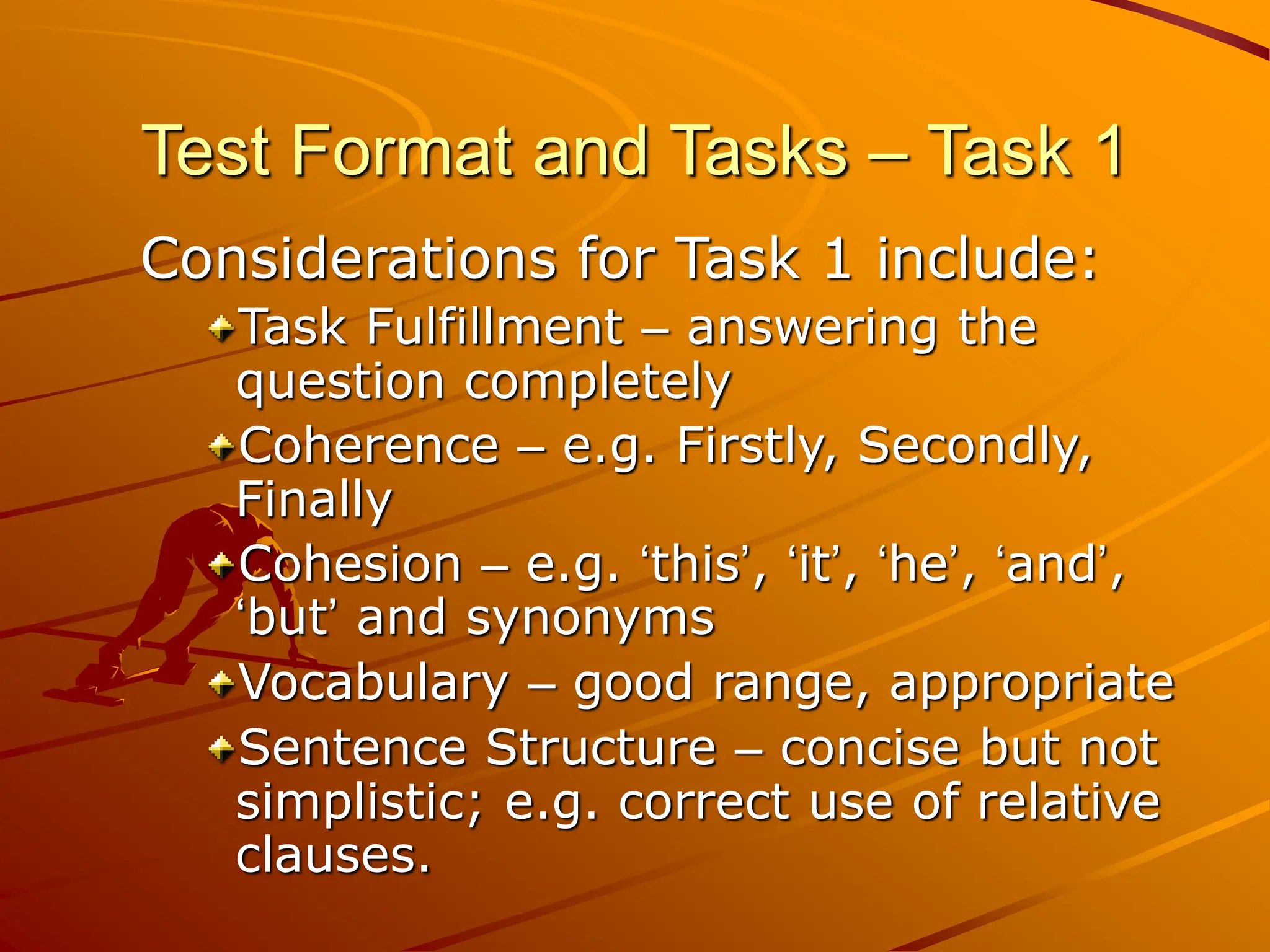 Test Format and Tasks – Task 1

Considerations for Task 1 include:

Task Fulfillment – answering the question completely

Coherence – e.g. Firstly, Secondly, Finally

Cohesion – e.g. ‘this’, ‘it’, ‘he’, ‘and’, ‘but’ and synonyms

Vocabulary – good range, appropriate

Sentence Structure – concise but not simplistic; e.g. correct use of relative clauses.